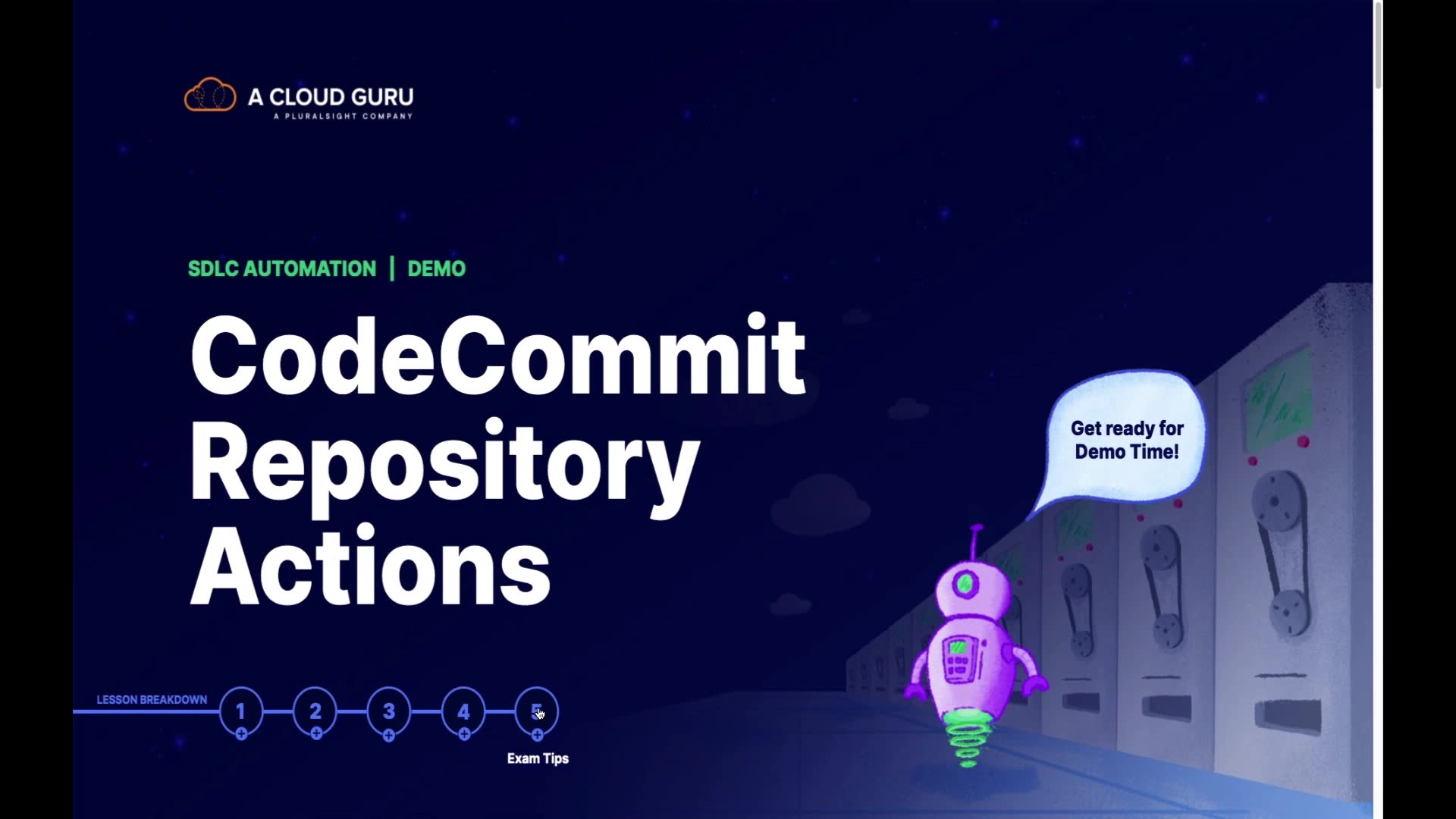 A CLOUD GURU
A PLURALSIGHT COMPANY

SDLC AUTOMATION | DEMO

CodeCommit Repository Actions

Get ready for Demo Time!

LESSON BREAKDOWN
1
2
3
4
5
Exam Tips